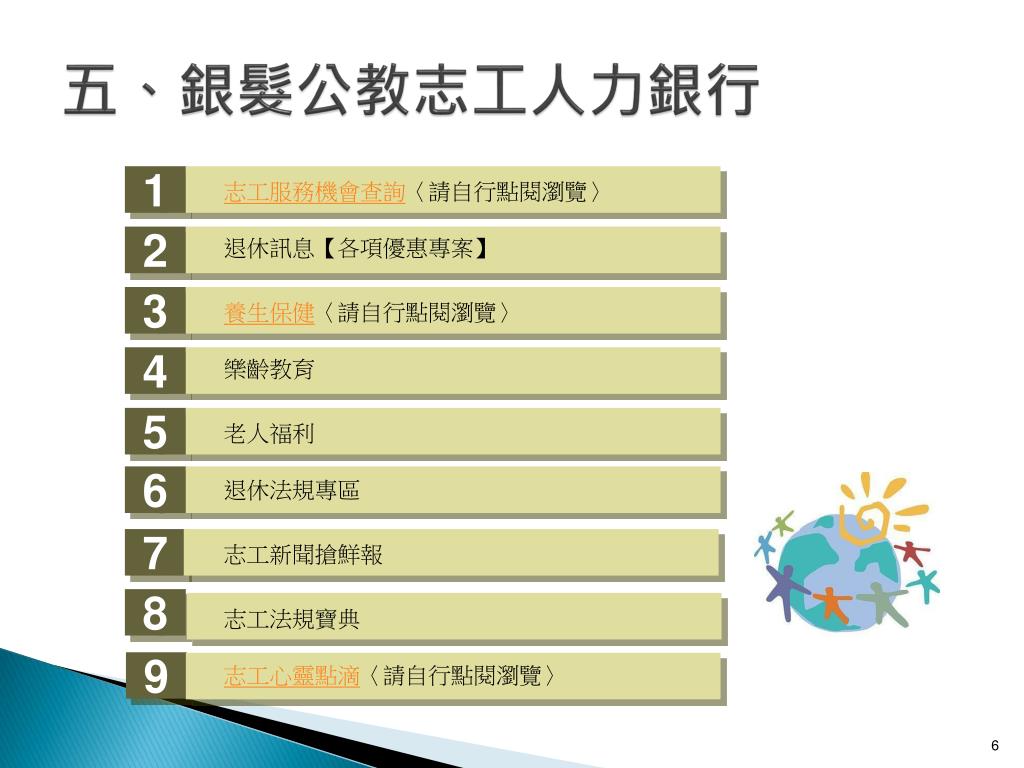 五、銀髮公教志工人力銀行

1 志工服務機會查詢〈請自行點閱瀏覽〉

2 退休訊息【各項優惠專案】

3 養生保健〈請自行點閱瀏覽〉

4 樂齡教育

5 老人福利

6 退休法規專區

7 志工新聞搶鮮報

8 志工法規寶典

9 志工心靈點滴〈請自行點閱瀏覽〉

6